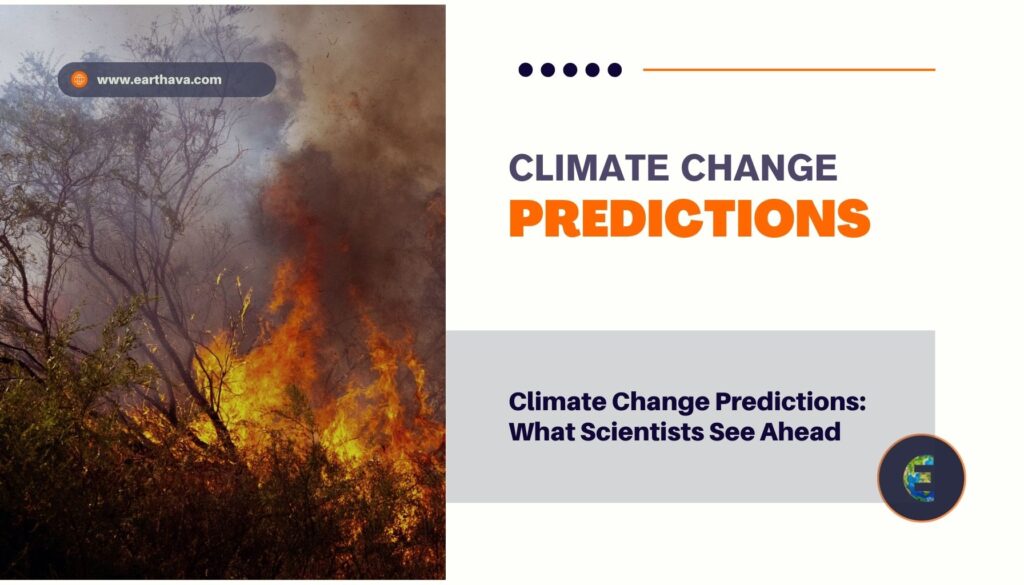 www.earthava.com

CLIMATE CHANGE
PREDICTIONS

Climate Change Predictions: What Scientists See Ahead

E